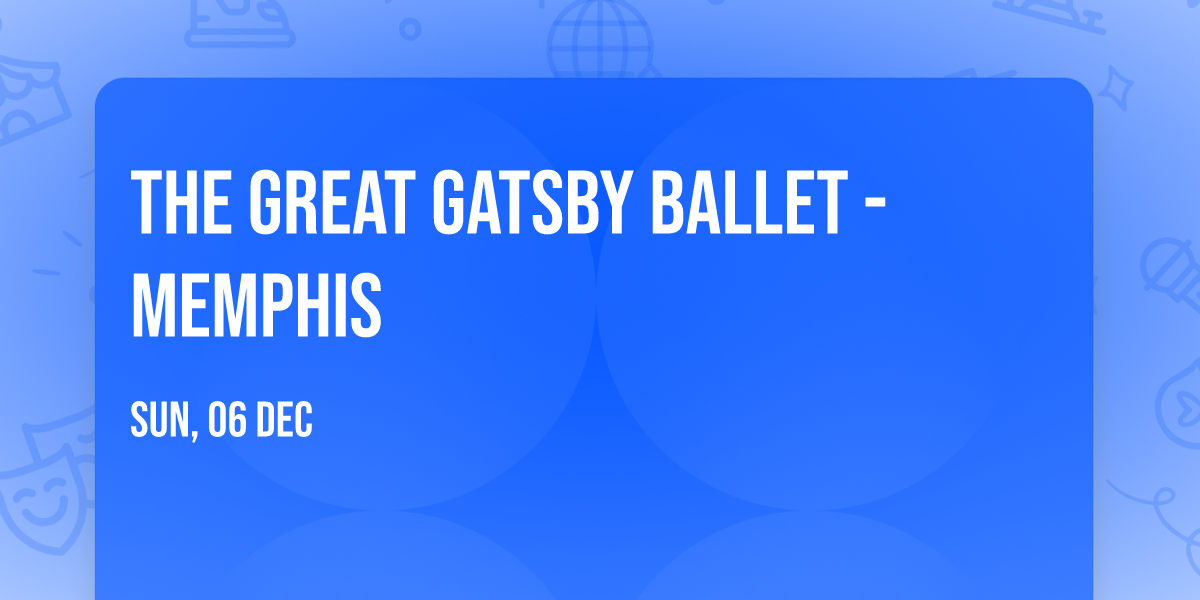 THE GREAT GATSBY BALLET - MEMPHIS

SUN, 06 DEC